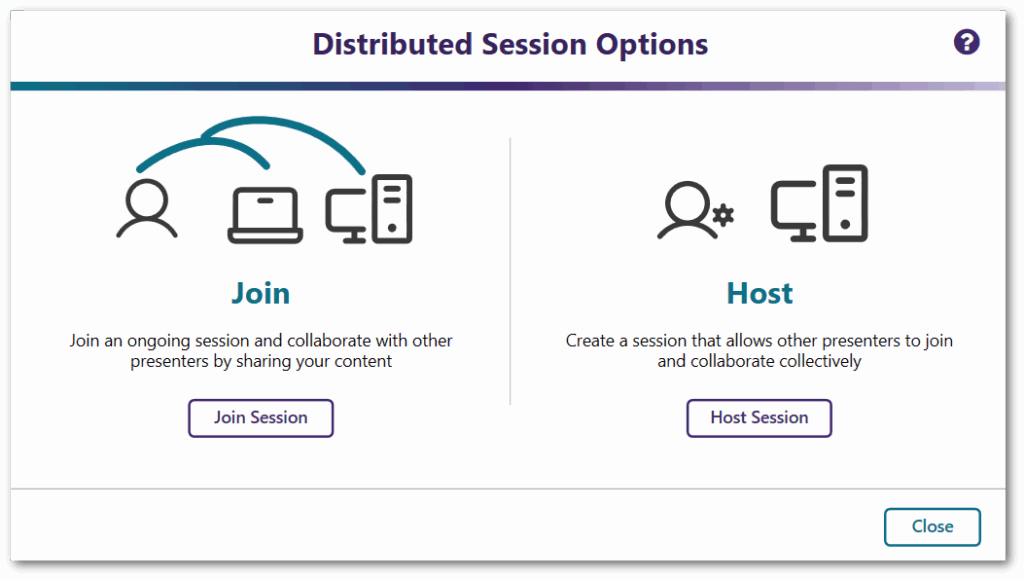 Distributed Session Options

?

Join

Join an ongoing session and collaborate with other presenters by sharing your content

Join Session

Host

Create a session that allows other presenters to join and collaborate collectively

Host Session

Close